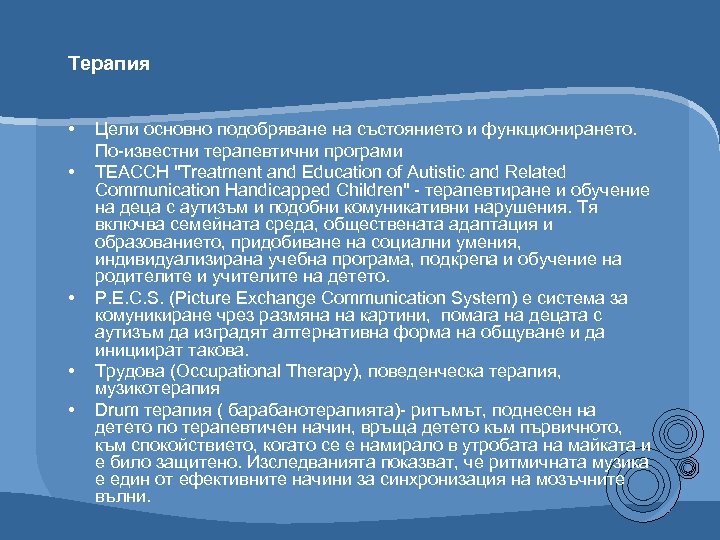 Терапия

• Цели основно подобряване на състоянието и функционирането. По-известни терапевтични програми
• TEACCH "Treatment and Education of Autistic and Related Communication Handicapped Children" - терапевтиране и обучение на деца с аутизъм и подобни комуникативни нарушения. Тя включва семейната среда, обществената адаптация и образованието, придобиване на социални умения, индивидуализирана учебна програма, подкрепа и обучение на родителите и учителите на детето.
• P.E.C.S. (Picture Exchange Communication System) е система за комуникиране чрез размяна на картини, помага на децата с аутизъм да изградят алтернативна форма на общуване и да инициират такова.
• Трудова (Occupational Therapy), поведенческа терапия, музикотерапия
• Drum терапия ( барабанотерапията)- ритъмът, поднесен на детето по терапевтичен начин, връща детето към първичното, към спокойствието, когато се е намирало в утробата на майката и е било защитено. Изследванията показват, че ритмичната музика е един от ефективните начини за синхронизация на мозъчните вълни.